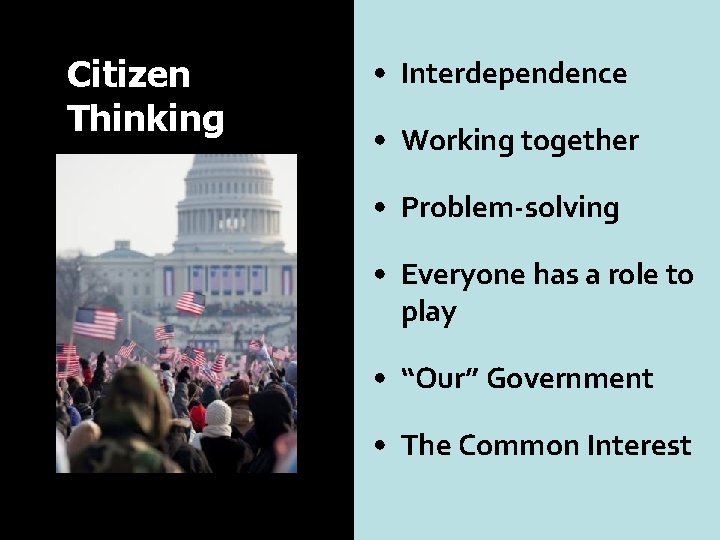 Citizen Thinking

• Interdependence
• Working together
• Problem-solving
• Everyone has a role to play
• “Our” Government
• The Common Interest